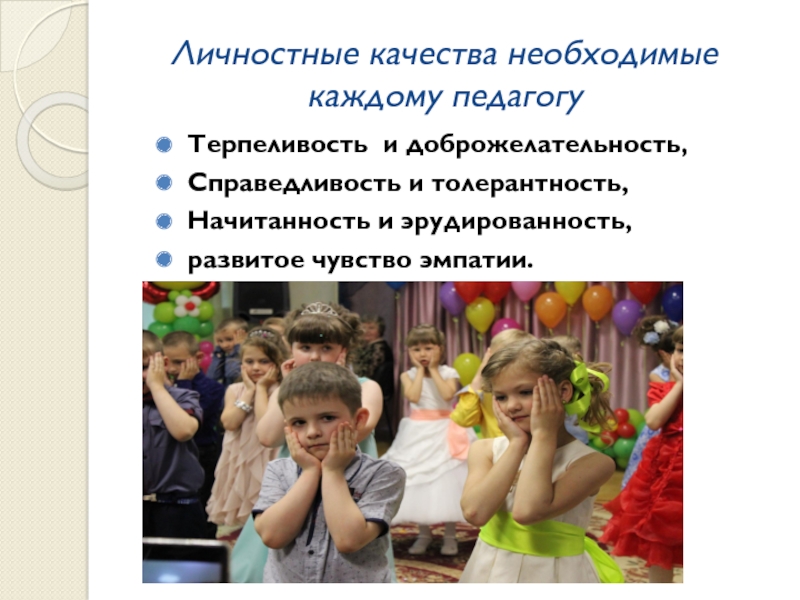 Личностные качества необходимые каждому педагогу

Терпеливость  и доброжелательность,

Справедливость и толерантность,

Начитанность и эрудированность,

развитое чувство эмпатии.